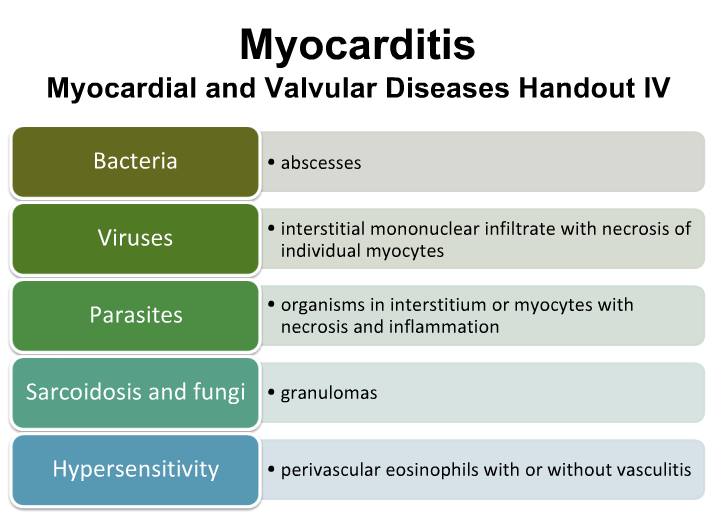 Myocarditis
Myocardial and Valvular Diseases Handout IV

Bacteria
• abscesses

Viruses
• interstitial mononuclear infiltrate with necrosis of individual myocytes

Parasites
• organisms in interstitium or myocytes with necrosis and inflammation

Sarcoidosis and fungi
• granulomas

Hypersensitivity
• perivascular eosinophils with or without vasculitis